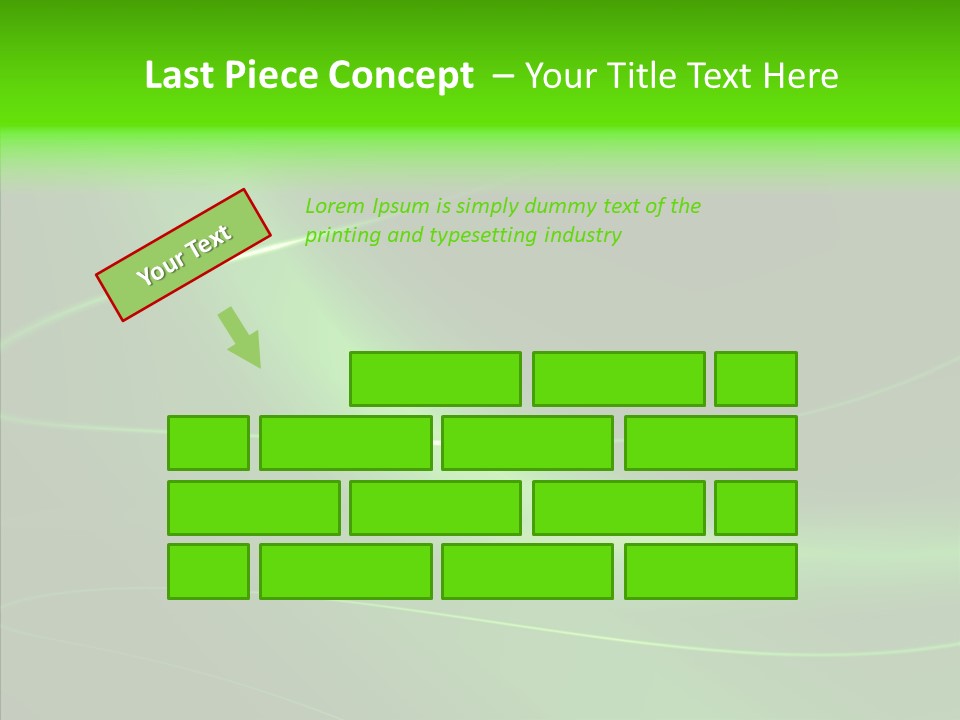 Last Piece Concept – Your Title Text Here

Your Text

Lorem Ipsum is simply dummy text of the printing and typesetting industry